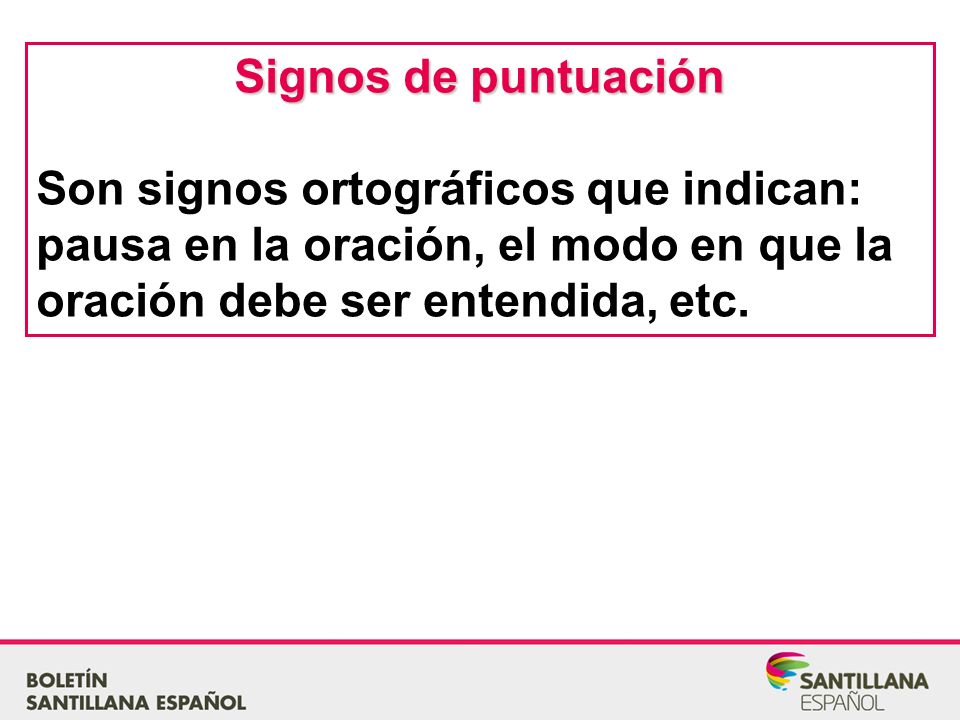 Signos de puntuación

Son signos ortográficos que indican: pausa en la oración, el modo en que la oración debe ser entendida, etc.

BOLETÍN
SANTILLANA ESPAÑOL

SANTILLANA
ESPAÑOL